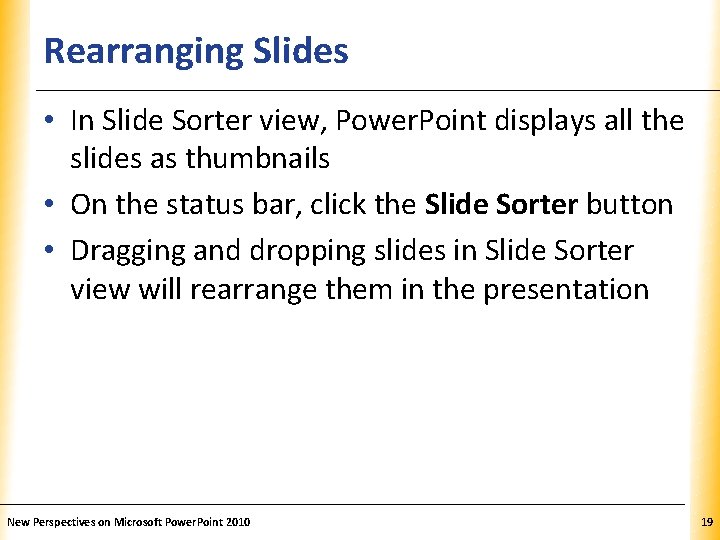 Rearranging Slides

• In Slide Sorter view, PowerPoint displays all the slides as thumbnails
• On the status bar, click the Slide Sorter button
• Dragging and dropping slides in Slide Sorter view will rearrange them in the presentation

New Perspectives on Microsoft PowerPoint 2010

19